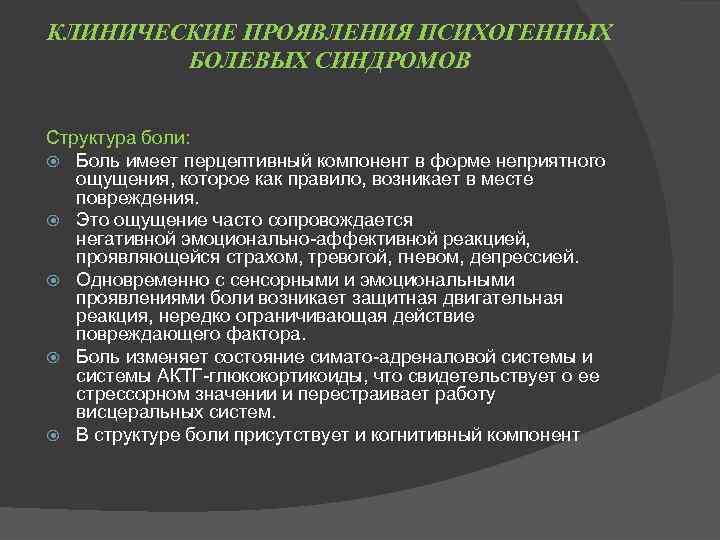 КЛИНИЧЕСКИЕ ПРОЯВЛЕНИЯ ПСИХОГЕННЫХ БОЛЕВЫХ СИНДРОМОВ

Структура боли:

Боль имеет перцептивный компонент в форме неприятного ощущения, которое как правило, возникает в месте повреждения.

Это ощущение часто сопровождается негативной эмоционально-аффективной реакцией, проявляющейся страхом, тревогой, гневом, депрессией.

Одновременно с сенсорными и эмоциональными проявлениями боли возникает защитная двигательная реакция, нередко ограничивающая действие повреждающего фактора.

Боль изменяет состояние симато-адреналовой системы и системы АКТГ-глюкокортикоиды, что свидетельствует о ее стрессорном значении и перестраивает работу висцеральных систем.

В структуре боли присутствует и когнитивный компонент